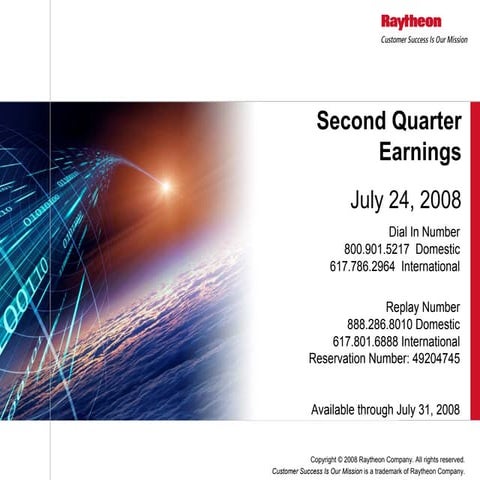 Raytheon
Customer Success Is Our Mission

Second Quarter Earnings

July 24, 2008

Dial In Number
800.901.5217 Domestic
617.786.2964 International

Replay Number
888.286.8010 Domestic
617.801.6888 International
Reservation Number: 49204745

Available through July 31, 2008

Copyright © 2008 Raytheon Company. All rights reserved.
Customer Success Is Our Mission is a trademark of Raytheon Company.